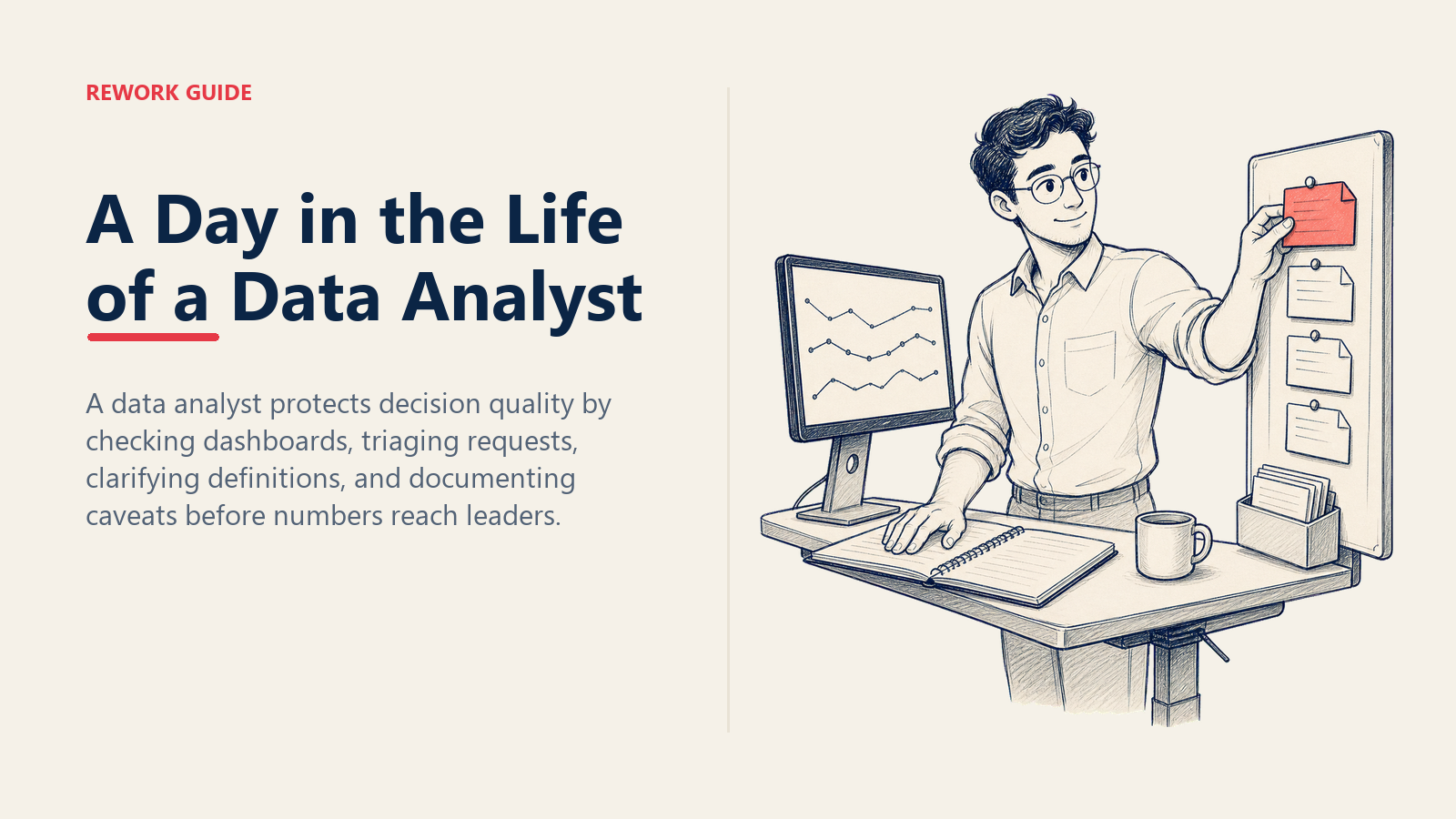 REWORK GUIDE

A Day in the Life of a Data Analyst

A data analyst protects decision quality by checking dashboards, triaging requests, clarifying definitions, and documenting caveats before numbers reach leaders.